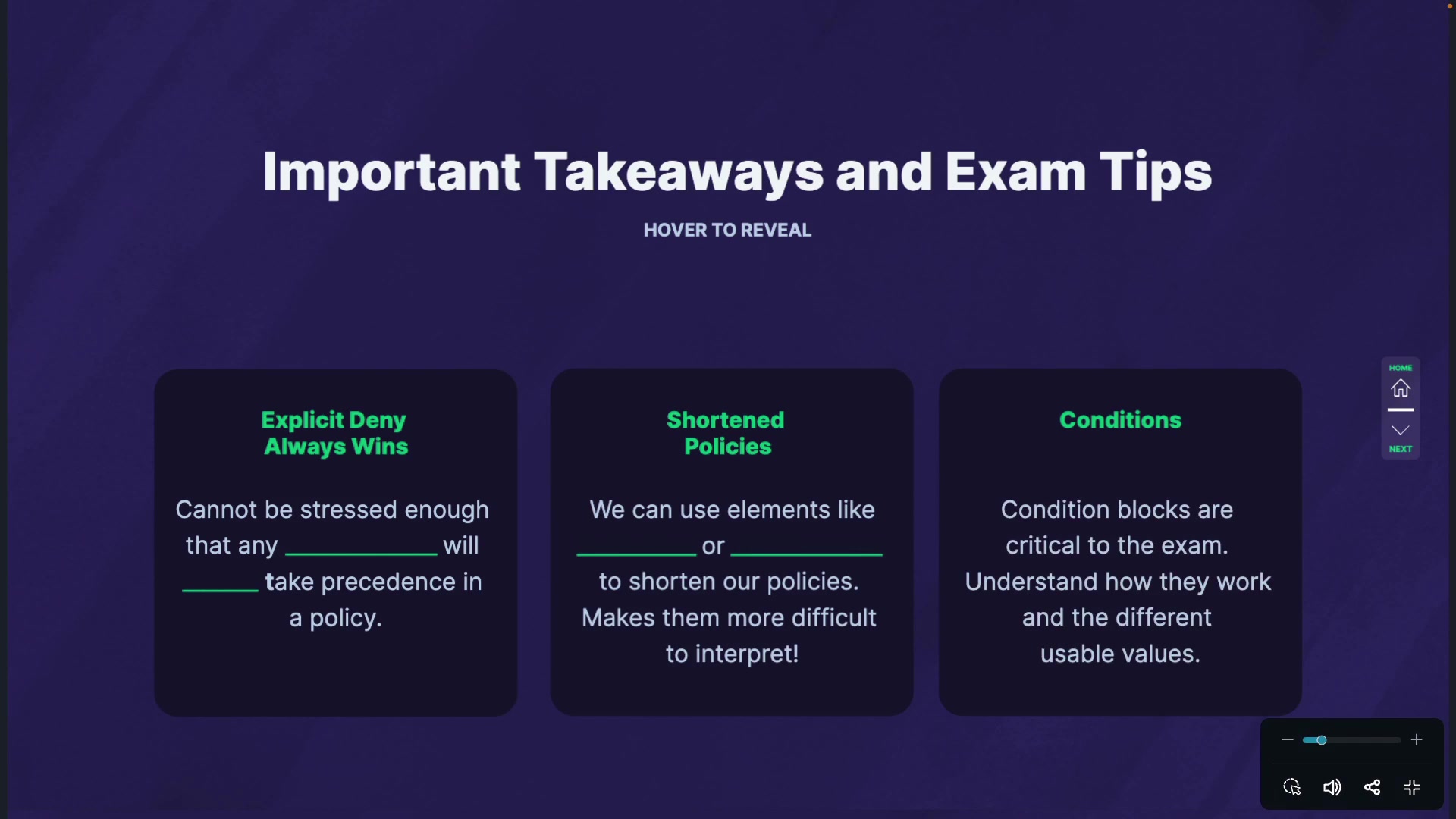 Important Takeaways and Exam Tips

HOVER TO REVEAL

Explicit Deny Always Wins

Cannot be stressed enough that any ____________ will ______ take precedence in a policy.

Shortened Policies

We can use elements like __________ or ____________ to shorten our policies. Makes them more difficult to interpret!

Conditions

Condition blocks are critical to the exam. Understand how they work and the different usable values.

HOME

NEXT